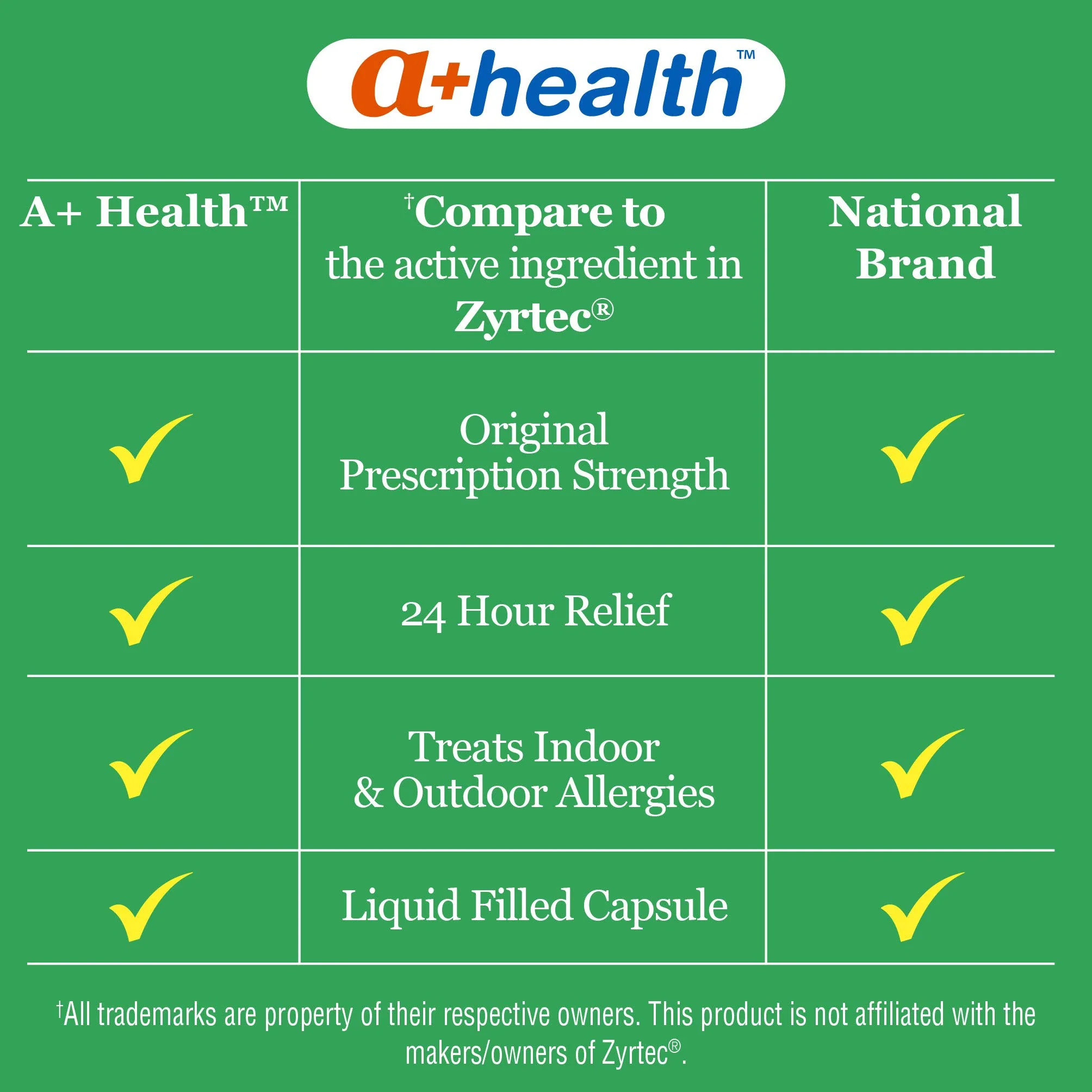 a+health™

| A+ Health™ | †Compare to the active ingredient in Zyrtec® | National Brand |
|---|---|---|
| ✓ | Original Prescription Strength | ✓ |
| ✓ | 24 Hour Relief | ✓ |
| ✓ | Treats Indoor & Outdoor Allergies | ✓ |
| ✓ | Liquid Filled Capsule | ✓ |

†All trademarks are property of their respective owners. This product is not affiliated with the makers/owners of Zyrtec®.